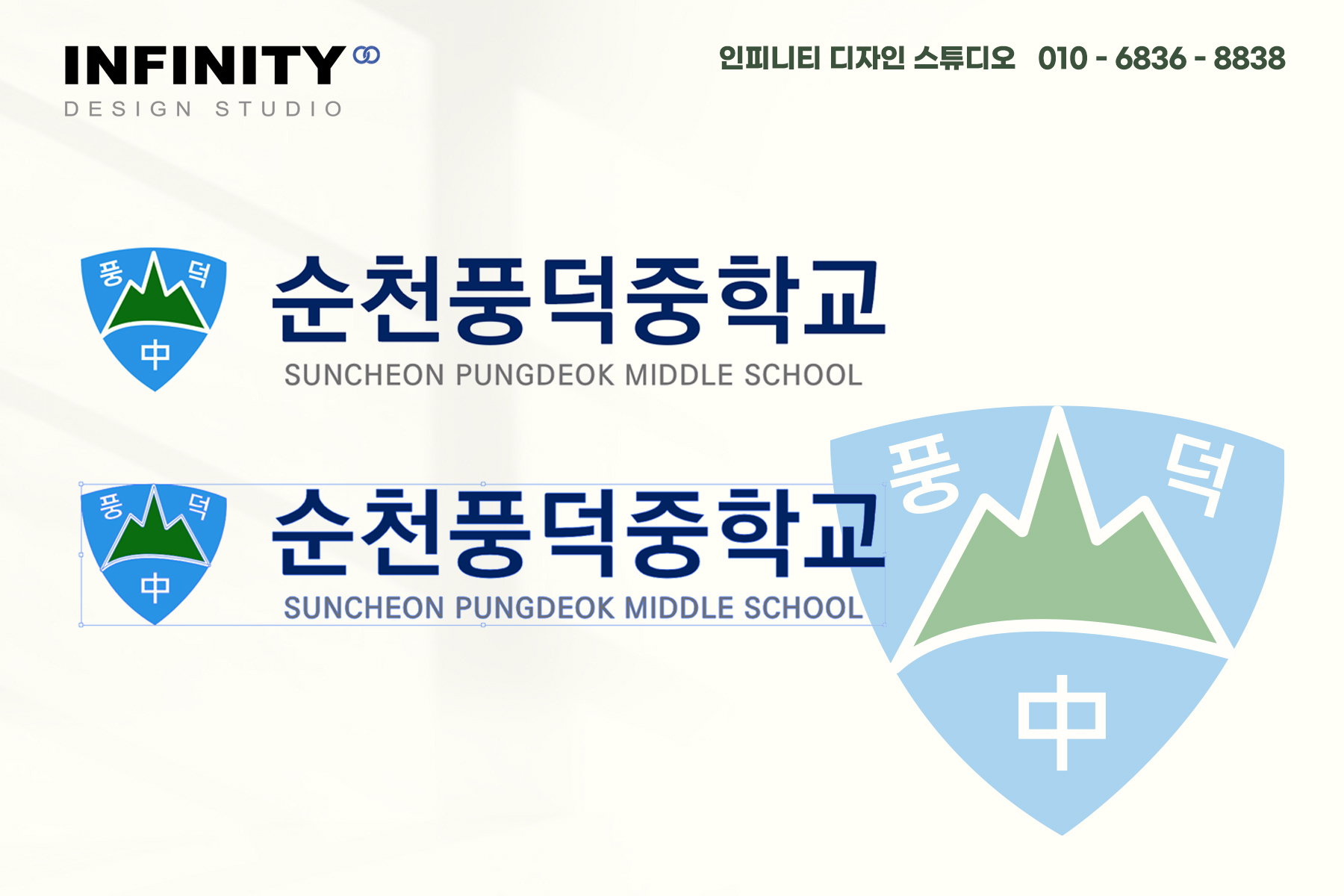 INFINITY
DESIGN STUDIO

인피니티 디자인 스튜디오 010 - 6836 - 8838

풍 덕
中
순천풍덕중학교
SUNCHEON PUNGDEOK MIDDLE SCHOOL

풍 덕
中
순천풍덕중학교
SUNCHEON PUNGDEOK MIDDLE SCHOOL

풍 덕
中